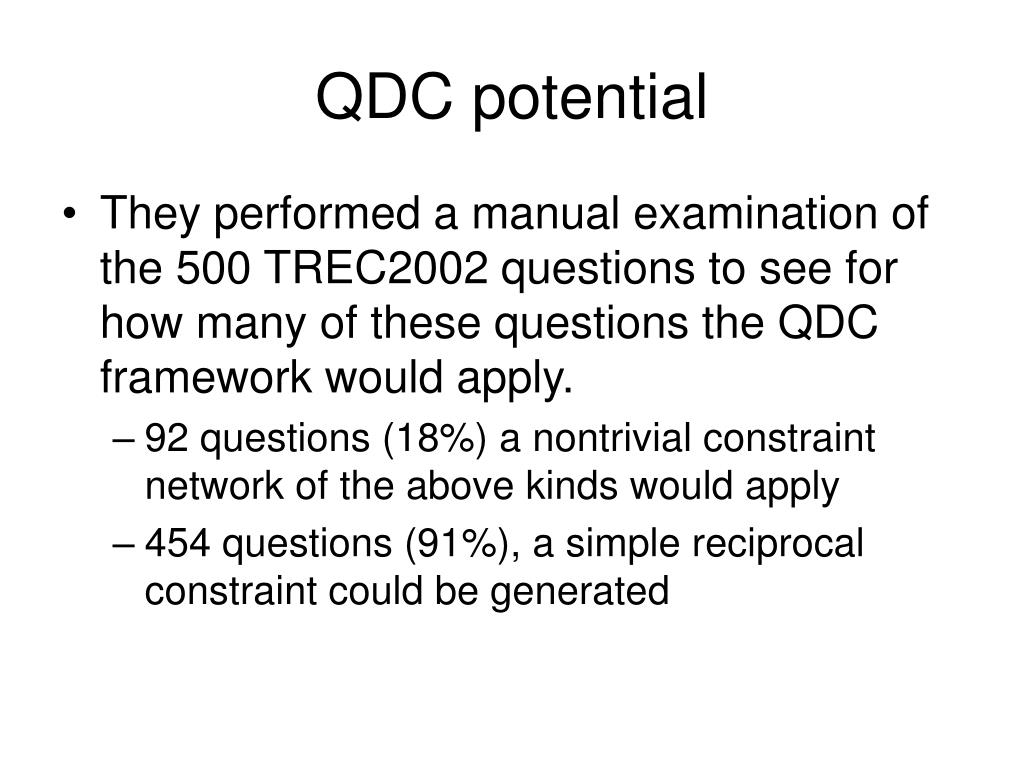 QDC potential

• They performed a manual examination of the 500 TREC2002 questions to see for how many of these questions the QDC framework would apply.

– 92 questions (18%) a nontrivial constraint network of the above kinds would apply

– 454 questions (91%), a simple reciprocal constraint could be generated